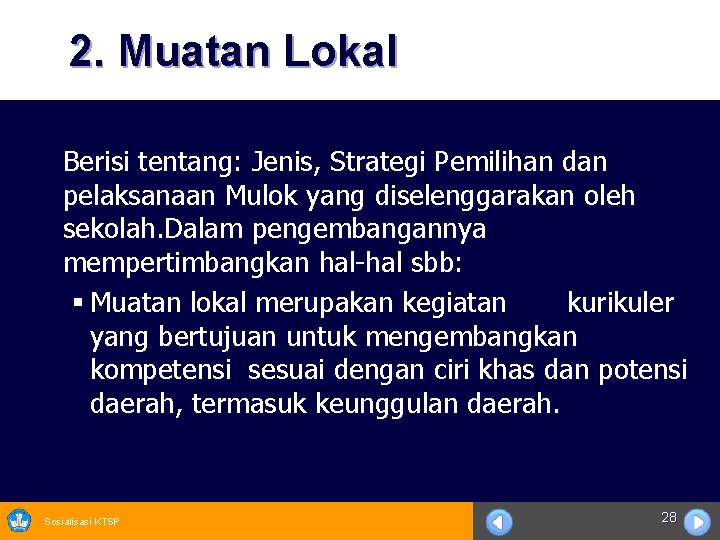 2. Muatan Lokal

Berisi tentang: Jenis, Strategi Pemilihan dan pelaksanaan Mulok yang diselenggarakan oleh sekolah.Dalam pengembangannya mempertimbangkan hal-hal sbb:

▪ Muatan lokal merupakan kegiatan kurikuler yang bertujuan untuk mengembangkan kompetensi sesuai dengan ciri khas dan potensi daerah, termasuk keunggulan daerah.

Sosialisasi KTSP

28